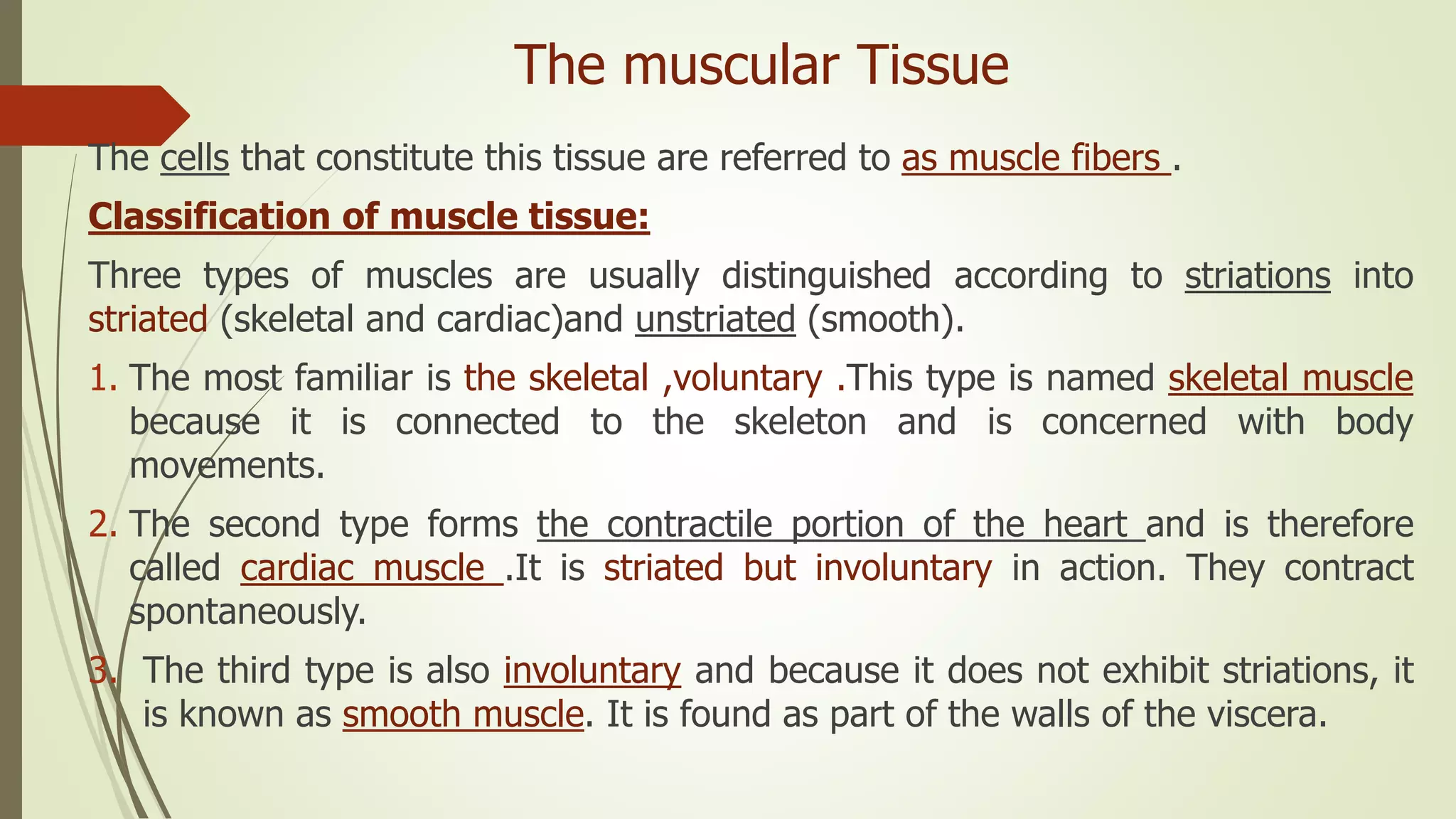 The muscular Tissue

The cells that constitute this tissue are referred to as muscle fibers .

Classification of muscle tissue:

Three types of muscles are usually distinguished according to striations into striated (skeletal and cardiac)and unstriated (smooth).

1. The most familiar is the skeletal ,voluntary .This type is named skeletal muscle because it is connected to the skeleton and is concerned with body movements.

2. The second type forms the contractile portion of the heart and is therefore called cardiac muscle .It is striated but involuntary in action. They contract spontaneously.

3. The third type is also involuntary and because it does not exhibit striations, it is known as smooth muscle. It is found as part of the walls of the viscera.